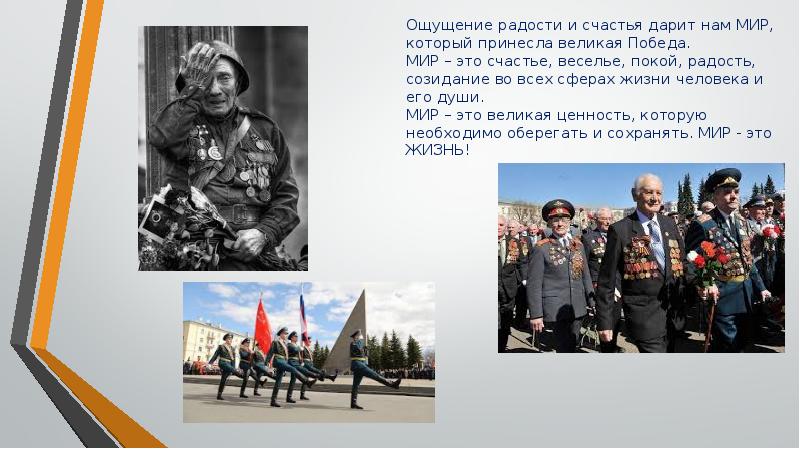 Ощущение радости и счастья дарит нам МИР, который принесла великая Победа.
МИР – это счастье, веселье, покой, радость, созидание во всех сферах жизни человека и его души.
МИР – это великая ценность, которую необходимо оберегать и сохранять. МИР - это ЖИЗНЬ!